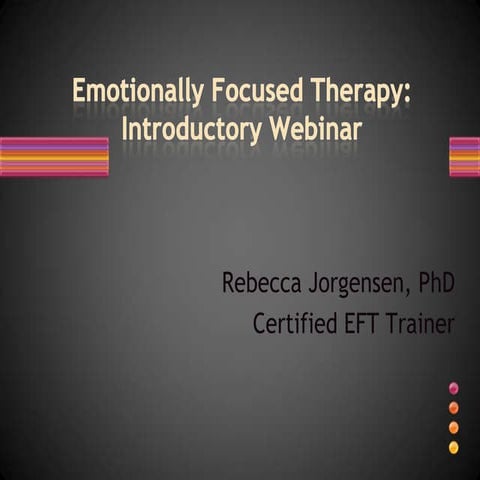 Emotionally Focused Therapy: Introductory Webinar

Rebecca Jorgensen, PhD
Certified EFT Trainer